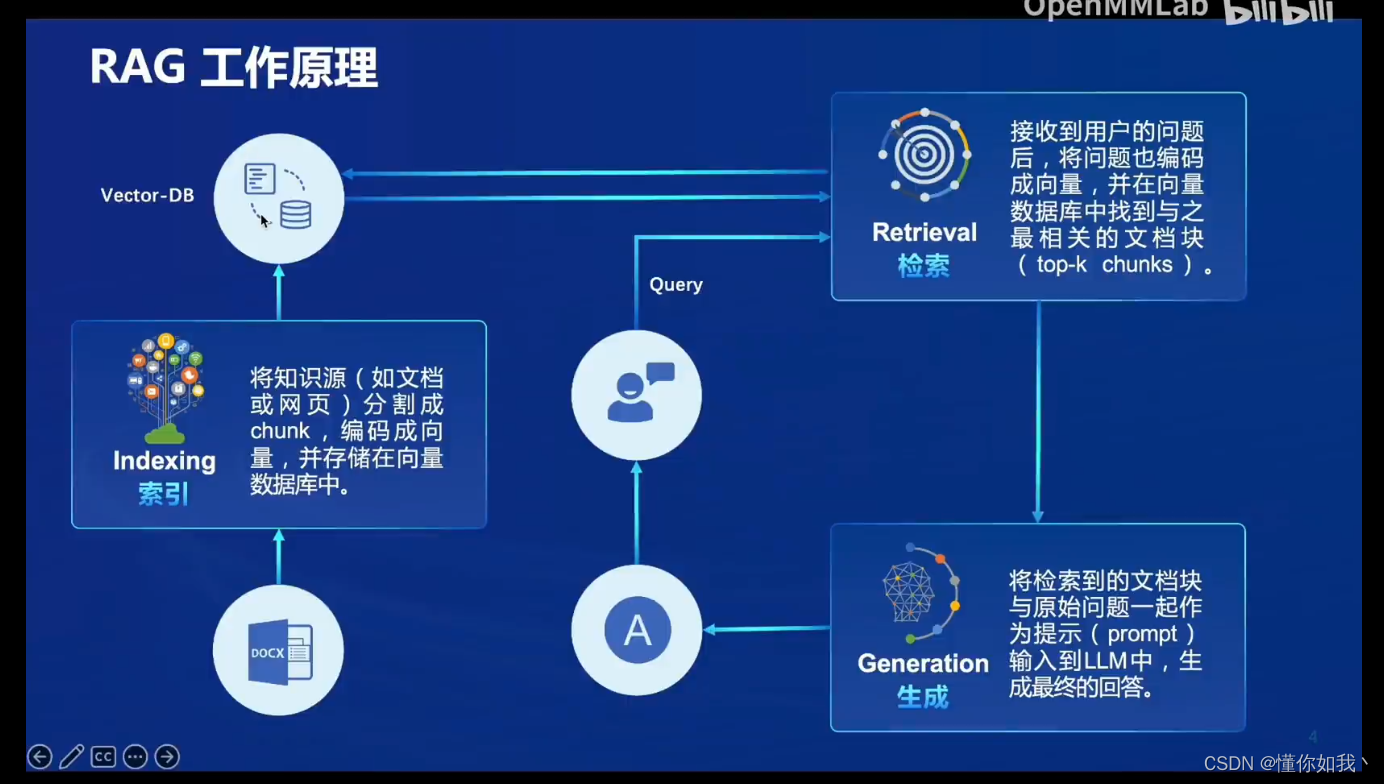 OpenMMLab bilibili

RAG 工作原理

Vector-DB

Retrieval
检索

接收到用户的问题后，将问题也编码成向量，并在向量数据库中找到与之最相关的文档块（top-k chunks）。

Query

Indexing
索引

将知识源（如文档或网页）分割成chunk，编码成向量，并存储在向量数据库中。

DOCX

A

Generation
生成

将检索到的文档块与原始问题一起作为提示（prompt）输入到LLM中，生成最终的回答。

4

CC

CSDN @懂你如我丶